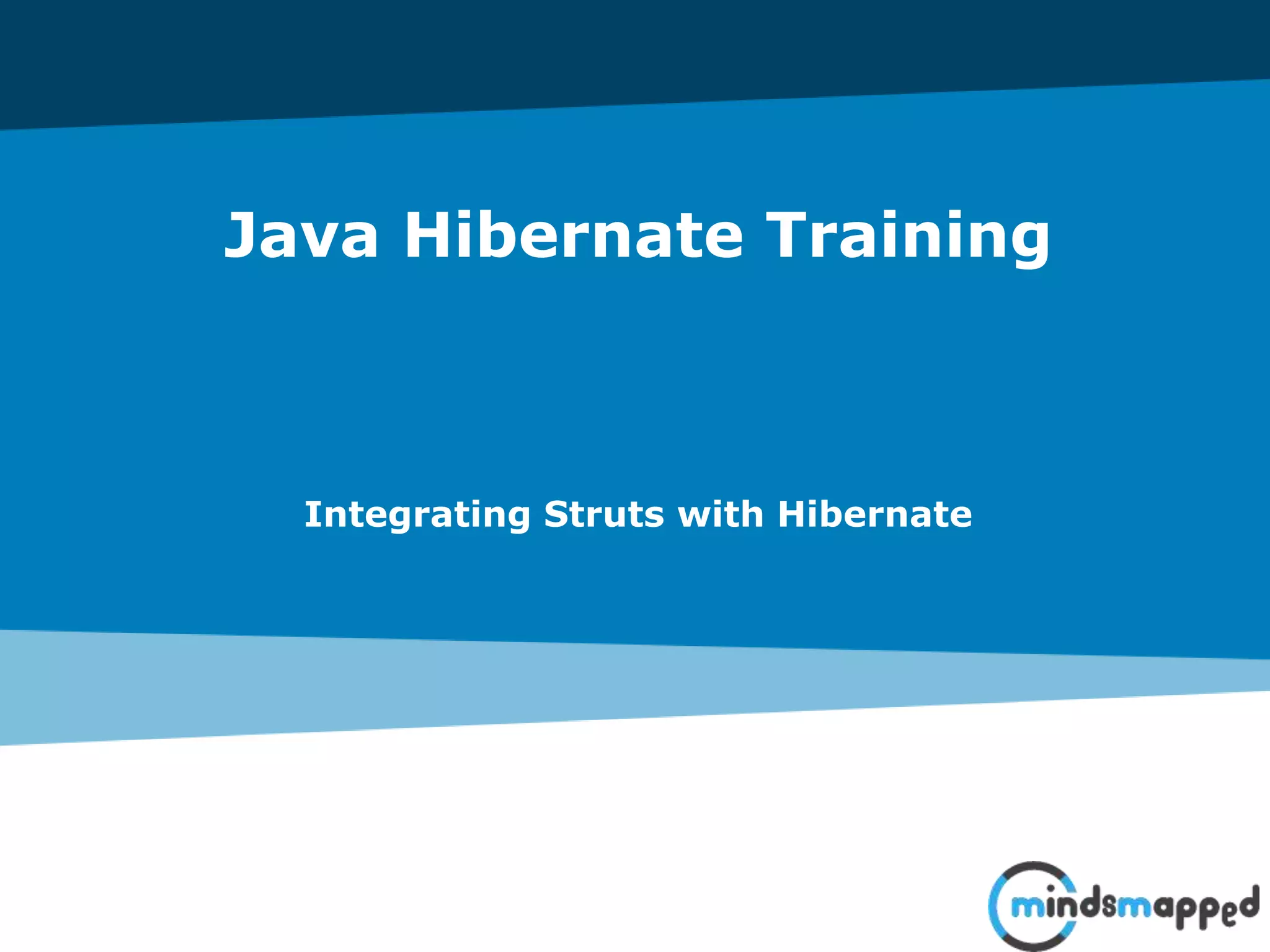 Java Hibernate Training

Integrating Struts with Hibernate

mindsmapped